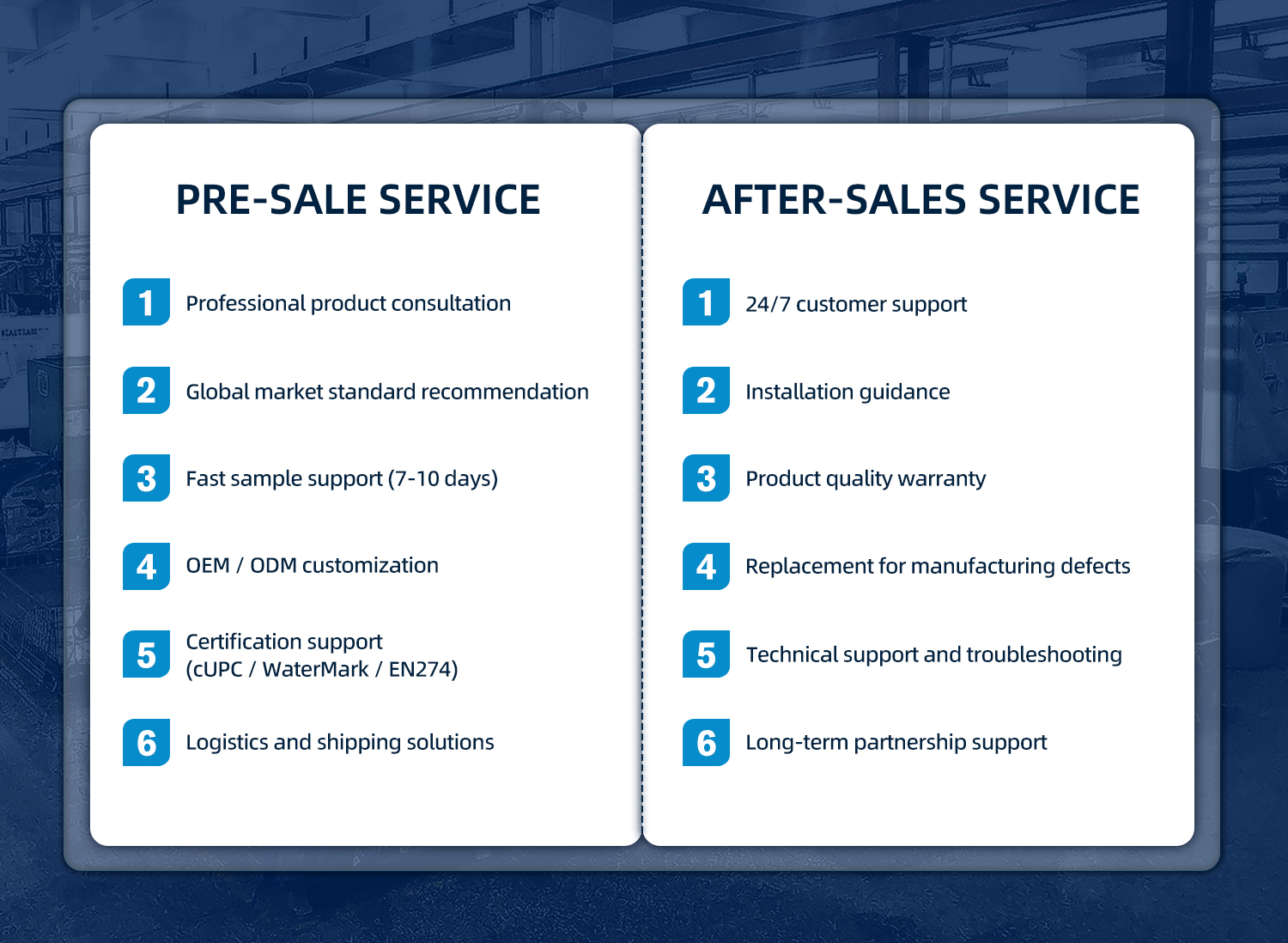 PRE-SALE SERVICE

1 Professional product consultation

2 Global market standard recommendation

3 Fast sample support (7-10 days)

4 OEM / ODM customization

5 Certification support (cUPC / WaterMark / EN274)

6 Logistics and shipping solutions

AFTER-SALES SERVICE

1 24/7 customer support

2 Installation guidance

3 Product quality warranty

4 Replacement for manufacturing defects

5 Technical support and troubleshooting

6 Long-term partnership support